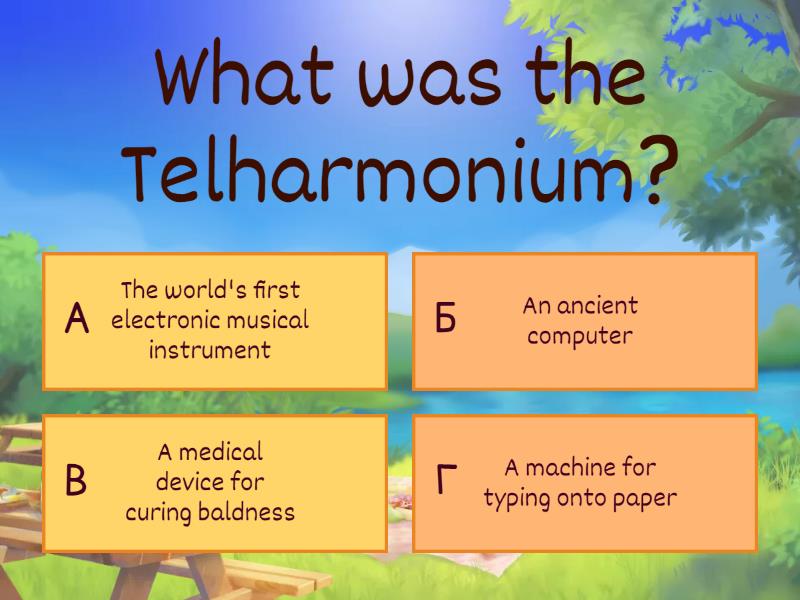 What was the Telharmonium?

А The world's first electronic musical instrument

Б An ancient computer

В A medical device for curing baldness

Г A machine for typing onto paper